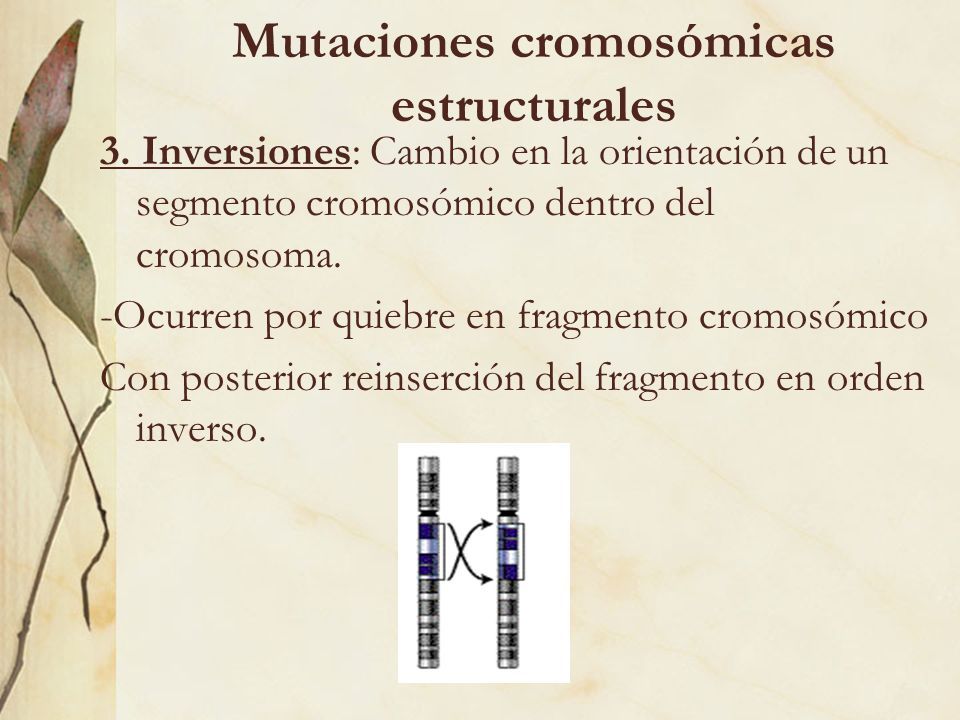 Mutaciones cromosómicas estructurales

3. Inversiones: Cambio en la orientación de un segmento cromosómico dentro del cromosoma.

-Ocurren por quiebre en fragmento cromosómico

Con posterior reinserción del fragmento en orden inverso.